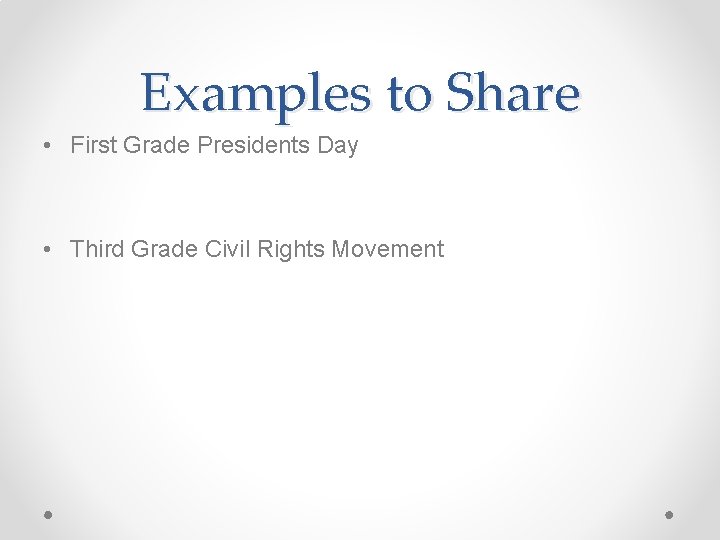 Examples to Share

• First Grade Presidents Day

• Third Grade Civil Rights Movement